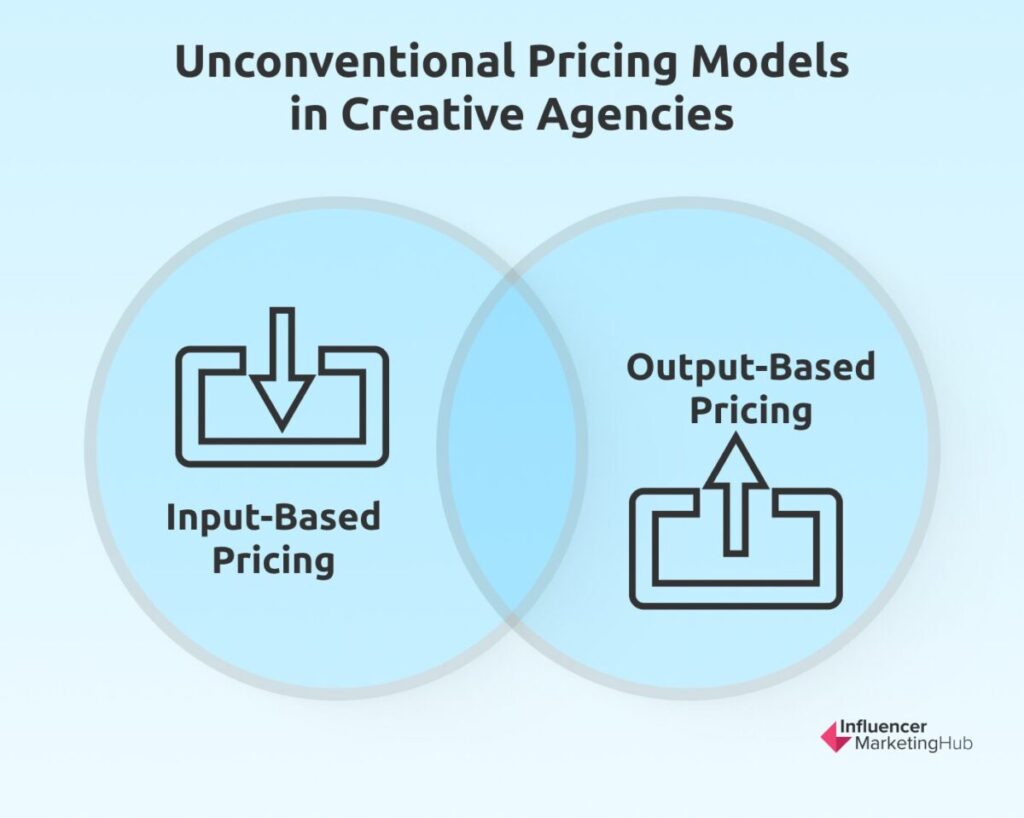 Unconventional Pricing Models in Creative Agencies

Input-Based Pricing

Output-Based Pricing

Influencer MarketingHub